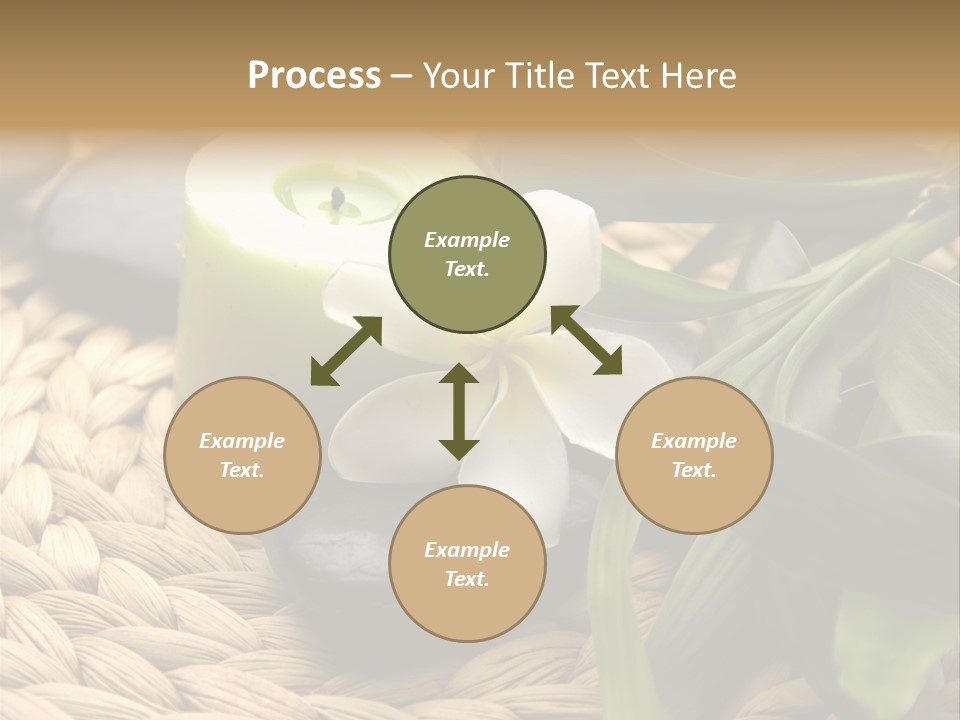 Process – Your Title Text Here

Example Text.

Example Text.

Example Text.

Example Text.